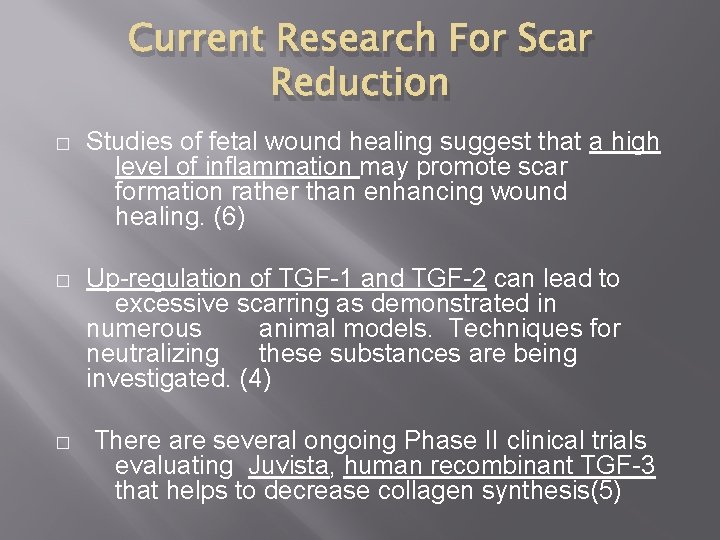 Current Research For Scar Reduction

□ Studies of fetal wound healing suggest that a high level of inflammation may promote scar formation rather than enhancing wound healing. (6)

□ Up-regulation of TGF-1 and TGF-2 can lead to excessive scarring as demonstrated in numerous animal models. Techniques for neutralizing these substances are being investigated. (4)

□ There are several ongoing Phase II clinical trials evaluating Juvista, human recombinant TGF-3 that helps to decrease collagen synthesis(5)